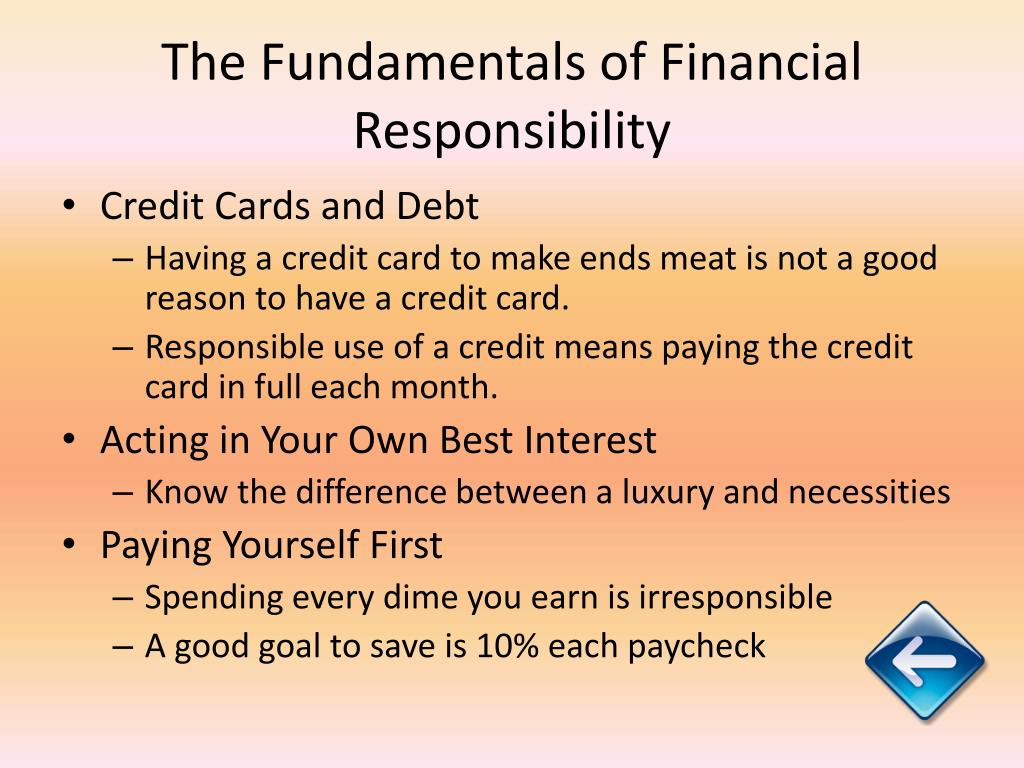 The Fundamentals of Financial Responsibility

• Credit Cards and Debt
– Having a credit card to make ends meat is not a good reason to have a credit card.
– Responsible use of a credit means paying the credit card in full each month.
• Acting in Your Own Best Interest
– Know the difference between a luxury and necessities
• Paying Yourself First
– Spending every dime you earn is irresponsible
– A good goal to save is 10% each paycheck